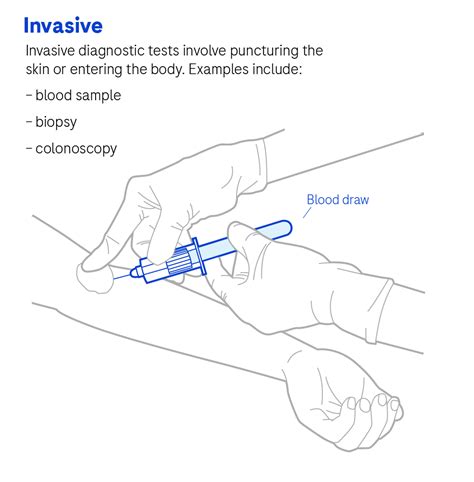 Invasive

Invasive diagnostic tests involve puncturing the skin or entering the body. Examples include:

– blood sample

– biopsy

– colonoscopy

Blood draw